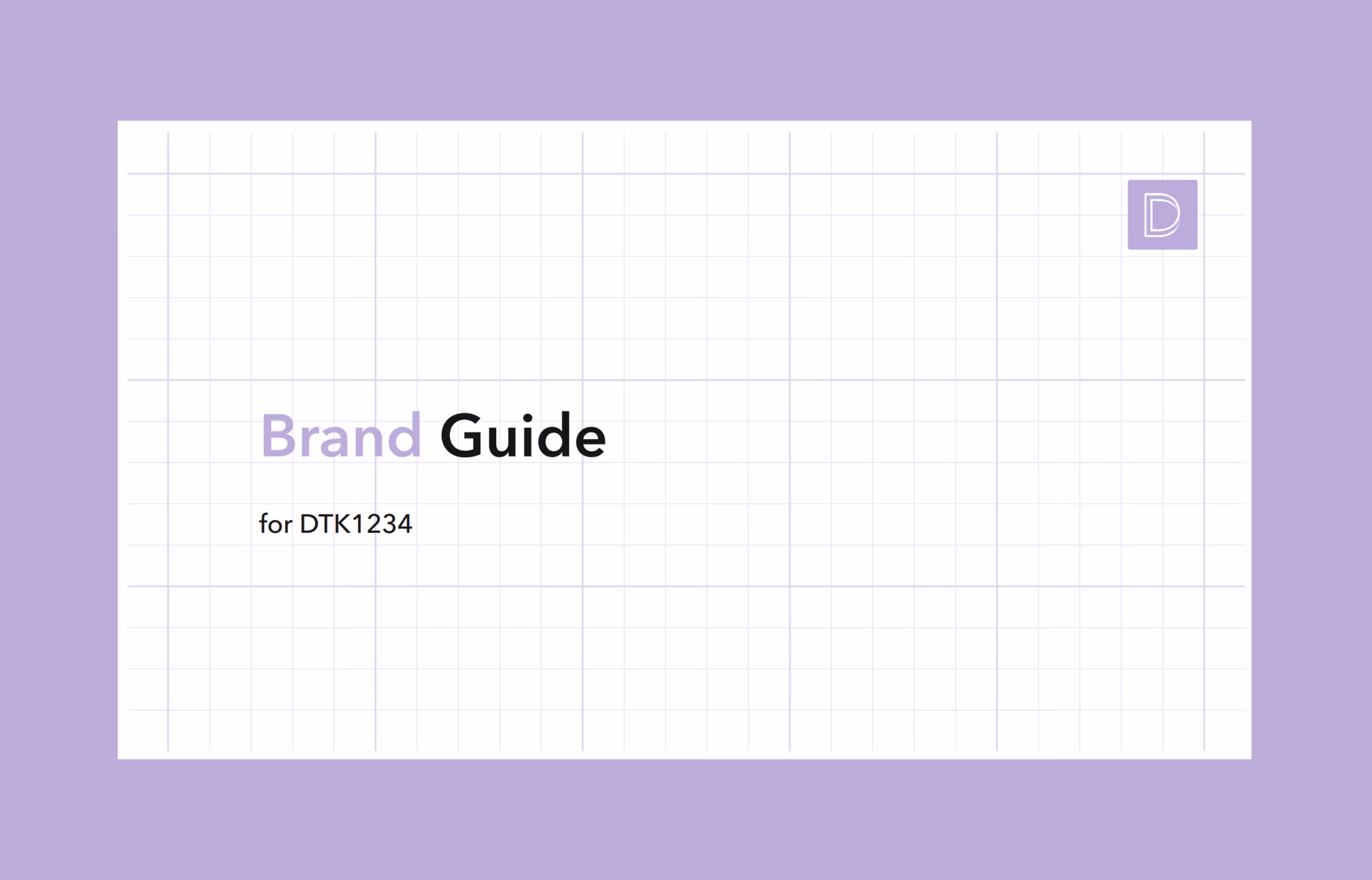 D

Brand Guide

for DTK1234